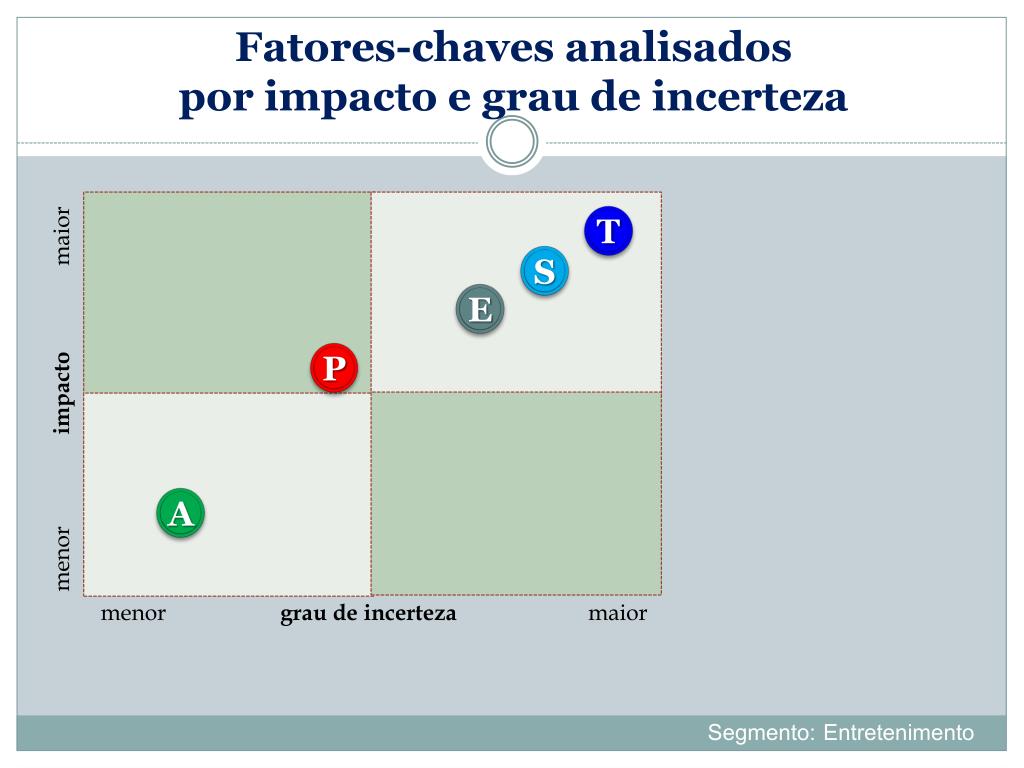 Fatores-chaves analisados
por impacto e grau de incerteza

maior

impacto

menor

T

S

E

P

A

menor

grau de incerteza

maior

Segmento: Entretenimento